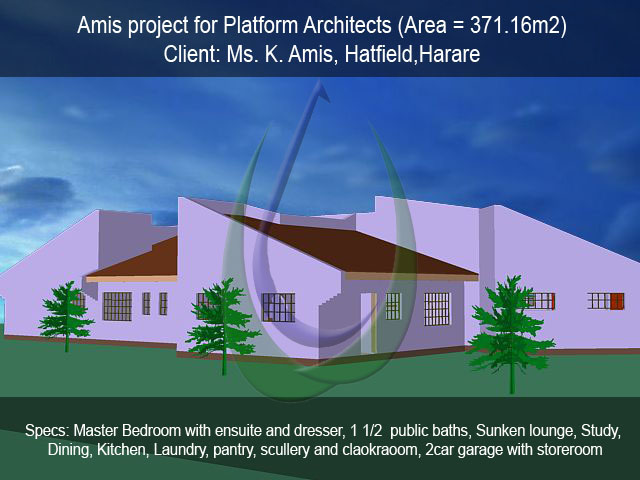 Amis project for Platform Architects (Area = 371.16m2)
Client: Ms. K. Amis, Hatfield,Harare

Specs: Master Bedroom with ensuite and dresser, 1 1/2 public baths, Sunken lounge, Study, Dining, Kitchen, Laundry, pantry, scullery and claokraoom, 2car garage with storeroom